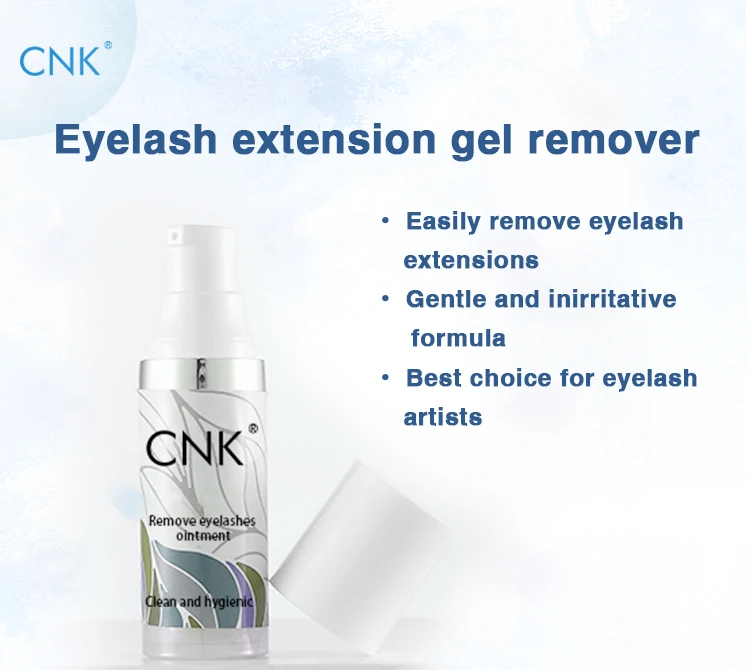 CNK®

Eyelash extension gel remover

• Easily remove eyelash extensions
• Gentle and inirritative formula
• Best choice for eyelash artists

CNK®

Remove eyelashes ointment

Clean and hygienic